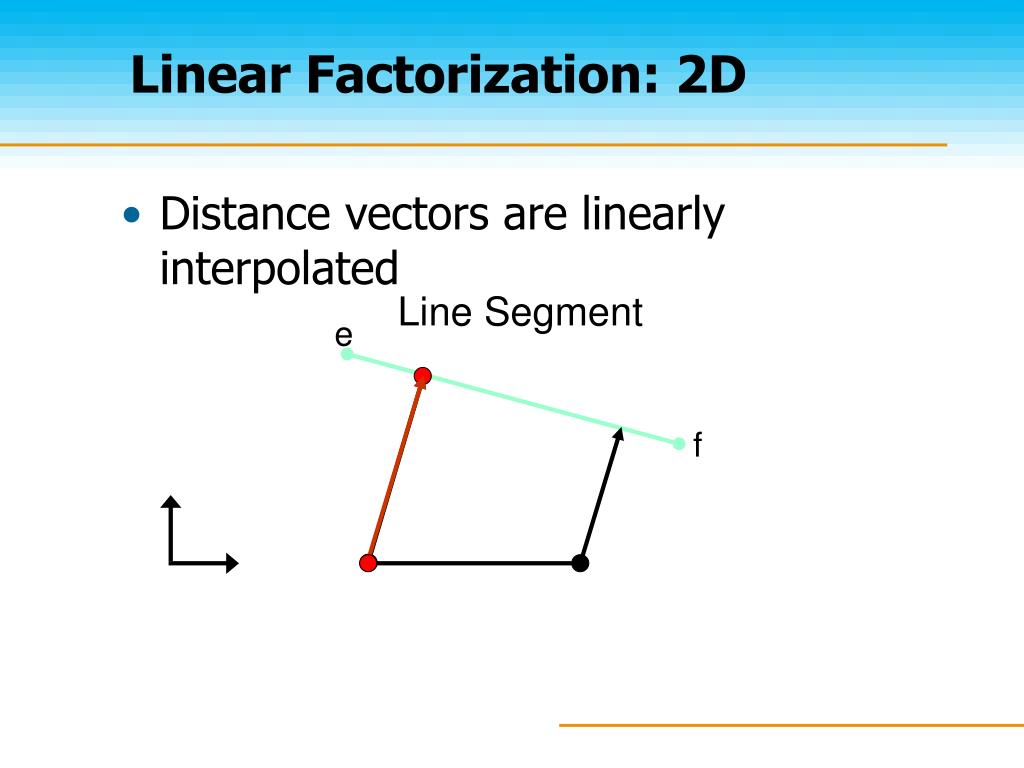 Linear Factorization: 2D

• Distance vectors are linearly interpolated

Line Segment

e

f